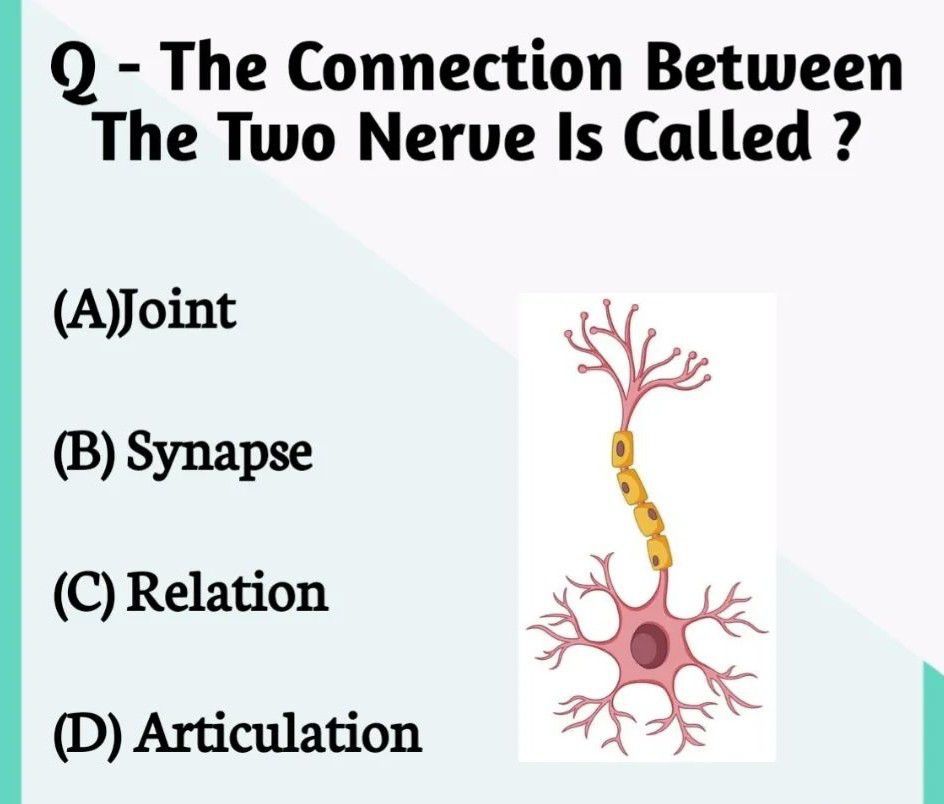 Q - The Connection Between The Two Nerve Is Called ?

(A)Joint

(B) Synapse

(C) Relation

(D) Articulation